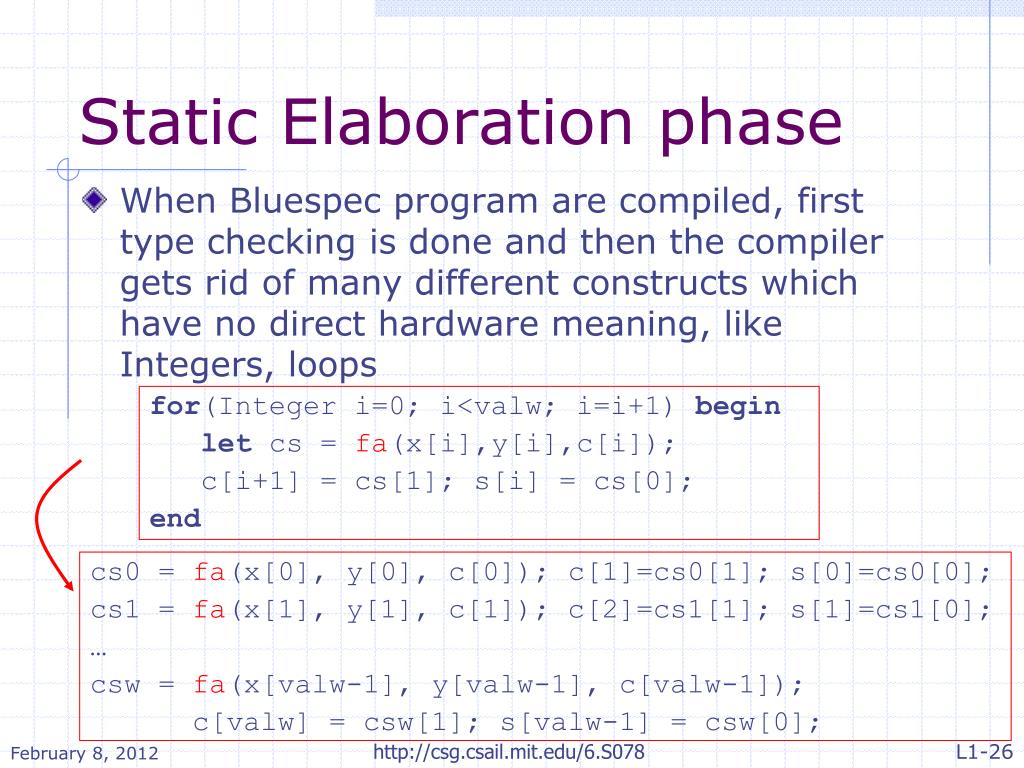 Static Elaboration phase

When Bluespec program are compiled, first type checking is done and then the compiler gets rid of many different constructs which have no direct hardware meaning, like Integers, loops

for(Integer i=0; i<valw; i=i+1) begin
let cs = fa(x[i],y[i],c[i]);
c[i+1] = cs[1]; s[i] = cs[0];
end

cs0 = fa(x[0], y[0], c[0]); c[1]=cs0[1]; s[0]=cs0[0];
cs1 = fa(x[1], y[1], c[1]); c[2]=cs1[1]; s[1]=cs1[0];
…
csw = fa(x[valw-1], y[valw-1], c[valw-1]);
c[valw] = csw[1]; s[valw-1] = csw[0];

February 8, 2012

http://csg.csail.mit.edu/6.S078

L1-26